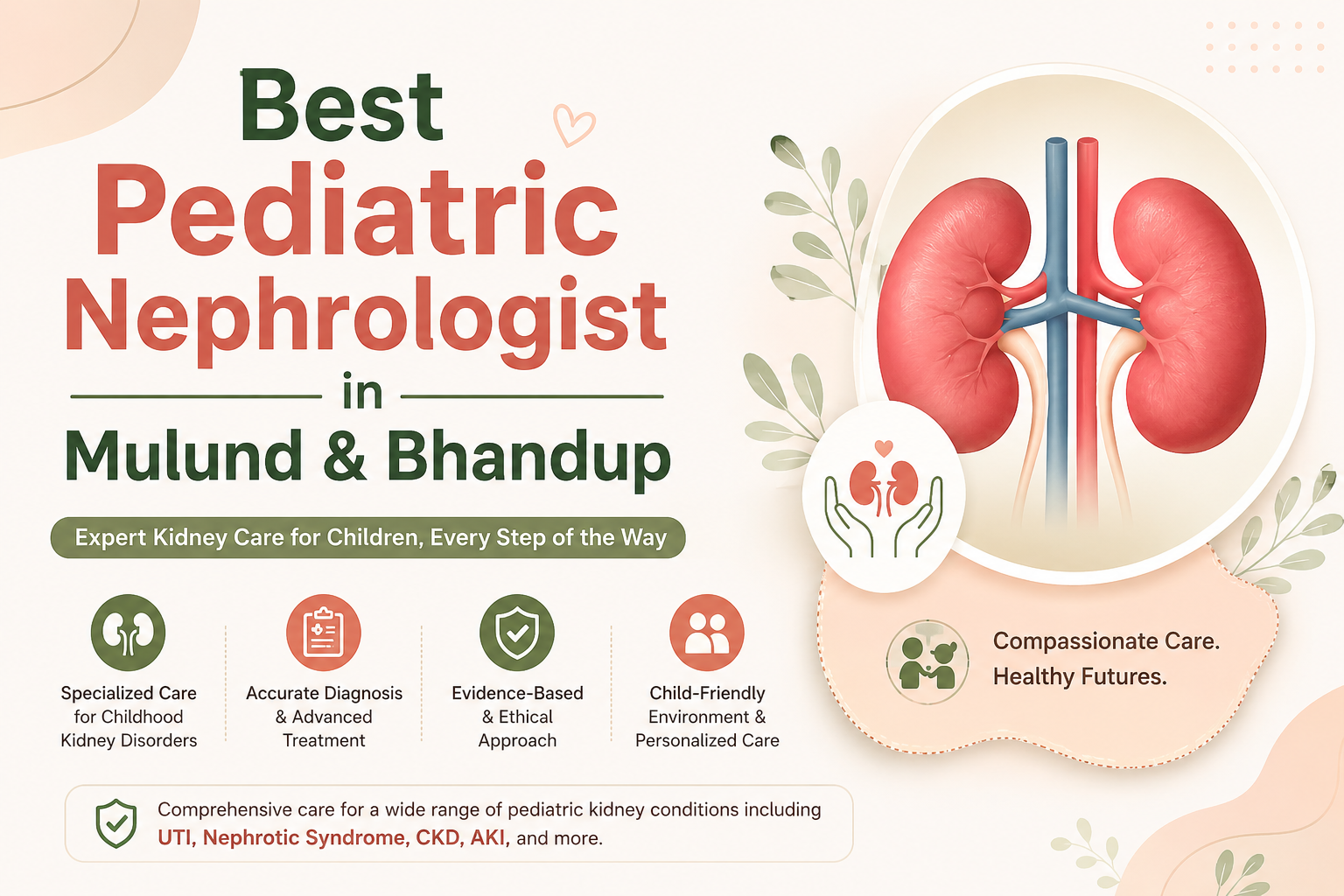 Best Pediatric Nephrologist in Mulund & Bhandup

Expert Kidney Care for Children, Every Step of the Way

Specialized Care for Childhood Kidney Disorders

Accurate Diagnosis & Advanced Treatment

Evidence-Based & Ethical Approach

Child-Friendly Environment & Personalized Care

Compassionate Care. Healthy Futures.

Comprehensive care for a wide range of pediatric kidney conditions including UTI, Nephrotic Syndrome, CKD, AKI, and more.